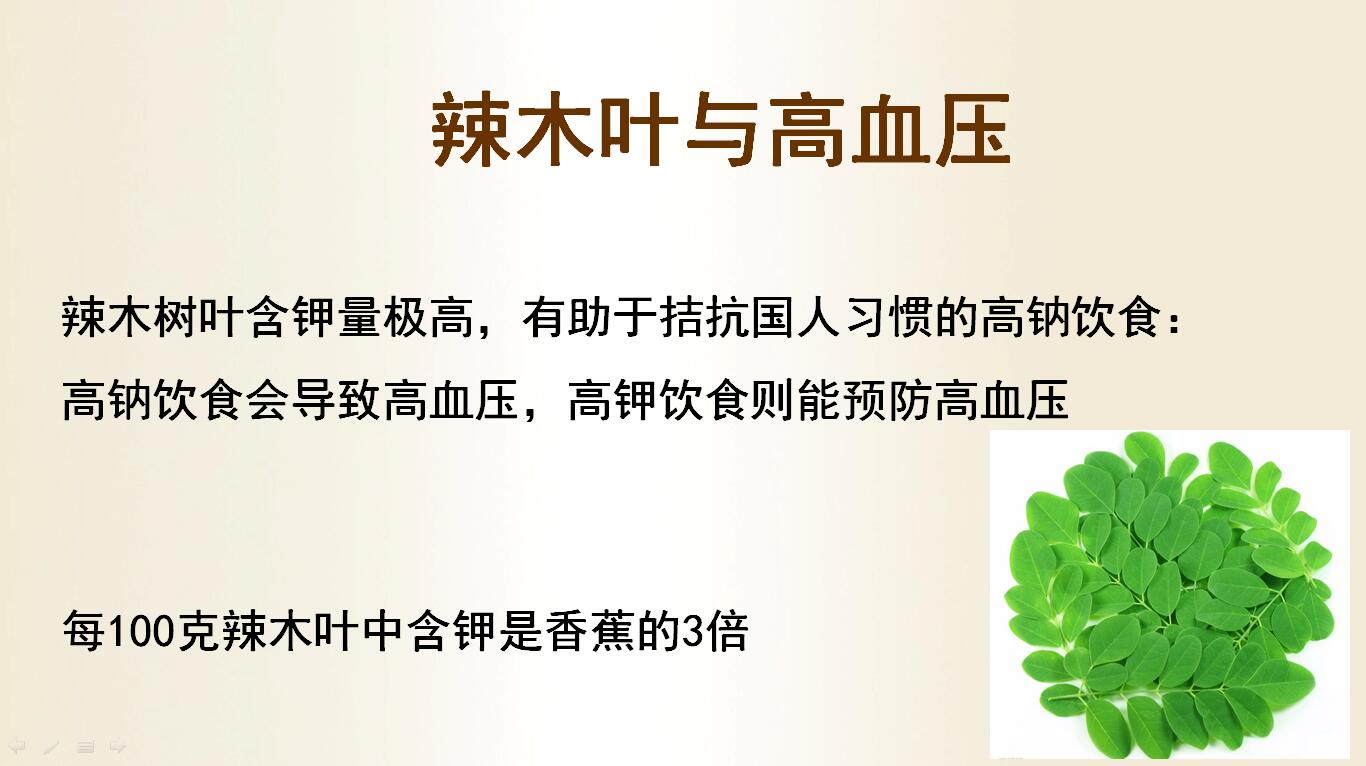 辣木叶与高血压

辣木树叶含钾量极高，有助于拮抗国人习惯的高钠饮食：
高钠饮食会导致高血压，高钾饮食则能预防高血压

每100克辣木叶中含钾是香蕉的3倍